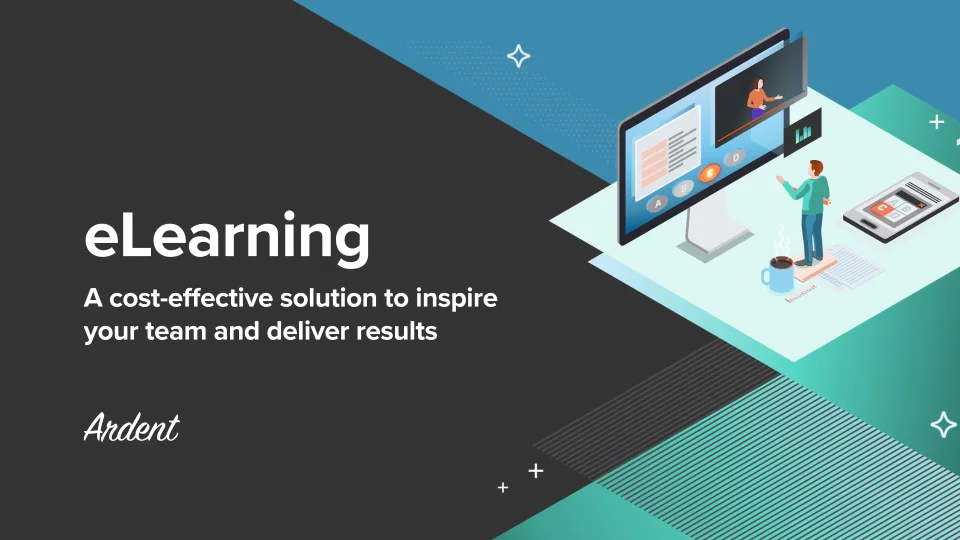 eLearning

A cost-effective solution to inspire your team and deliver results

Ardent

A B C D